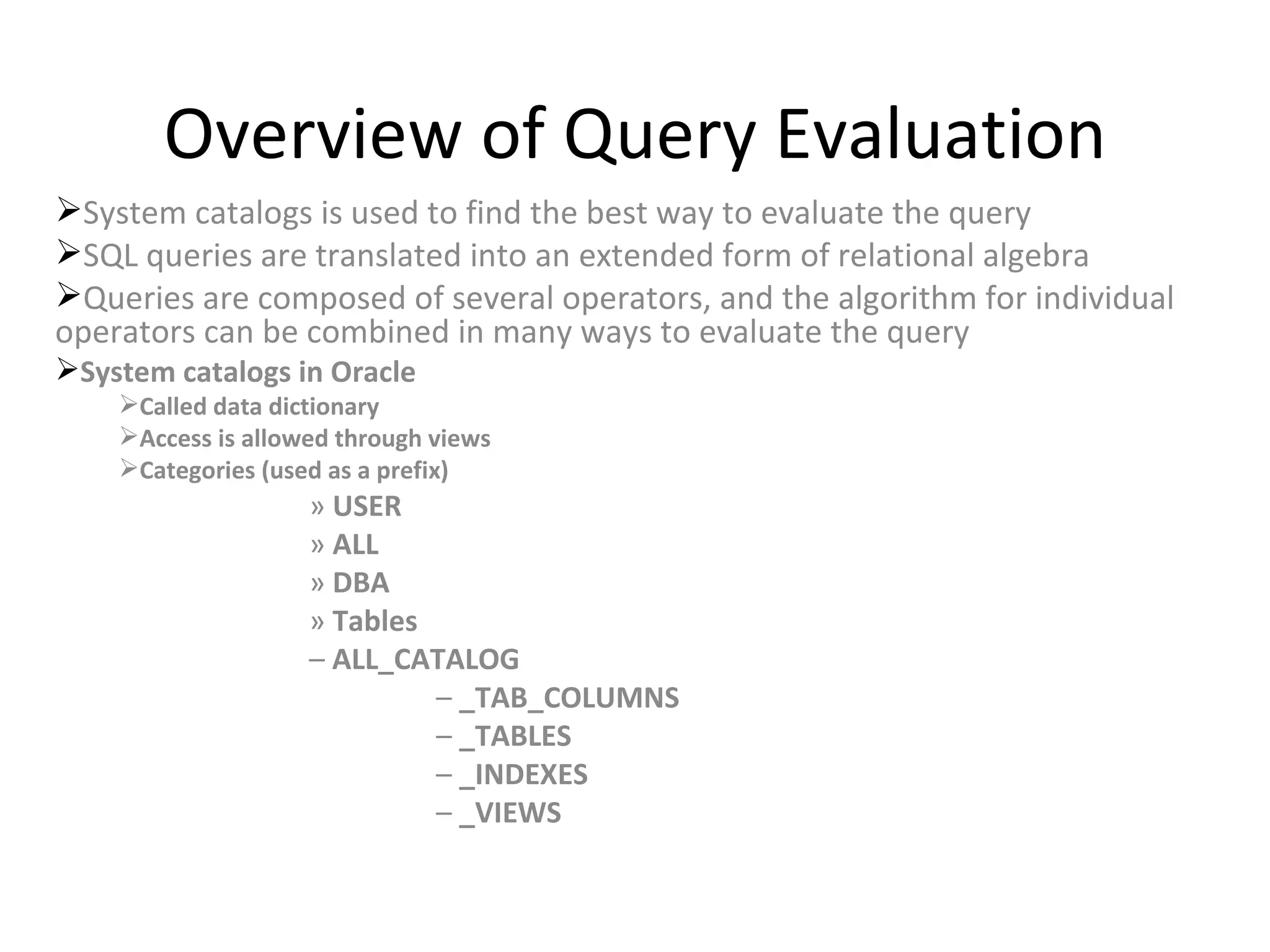 Overview of Query Evaluation

➢System catalogs is used to find the best way to evaluate the query

➢SQL queries are translated into an extended form of relational algebra

➢Queries are composed of several operators, and the algorithm for individual operators can be combined in many ways to evaluate the query

➢System catalogs in Oracle

➢Called data dictionary

➢Access is allowed through views

➢Categories (used as a prefix)

» USER

» ALL

» DBA

» Tables

– ALL_CATALOG

– _TAB_COLUMNS

– _TABLES

– _INDEXES

– _VIEWS